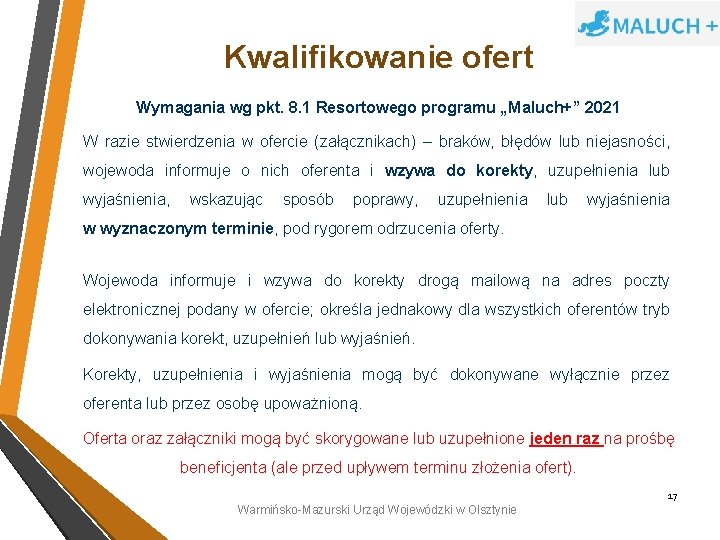 MALUCH +

Kwalifikowanie ofert

Wymagania wg pkt. 8.1 Resortowego programu „Maluch+” 2021

W razie stwierdzenia w ofercie (załącznikach) – braków, błędów lub niejasności, wojewoda informuje o nich oferenta i wzywa do korekty, uzupełnienia lub wyjaśnienia, wskazując sposób poprawy, uzupełnienia lub wyjaśnienia w wyznaczonym terminie, pod rygorem odrzucenia oferty.

Wojewoda informuje i wzywa do korekty drogą mailową na adres poczty elektronicznej podany w ofercie; określa jednakowy dla wszystkich oferentów tryb dokonywania korekt, uzupełnień lub wyjaśnień.

Korekty, uzupełnienia i wyjaśnienia mogą być dokonywane wyłącznie przez oferenta lub przez osobę upoważnioną.

Oferta oraz załączniki mogą być skorygowane lub uzupełnione jeden raz na prośbę beneficjenta (ale przed upływem terminu złożenia ofert).

17

Warmińsko-Mazurski Urząd Wojewódzki w Olsztynie